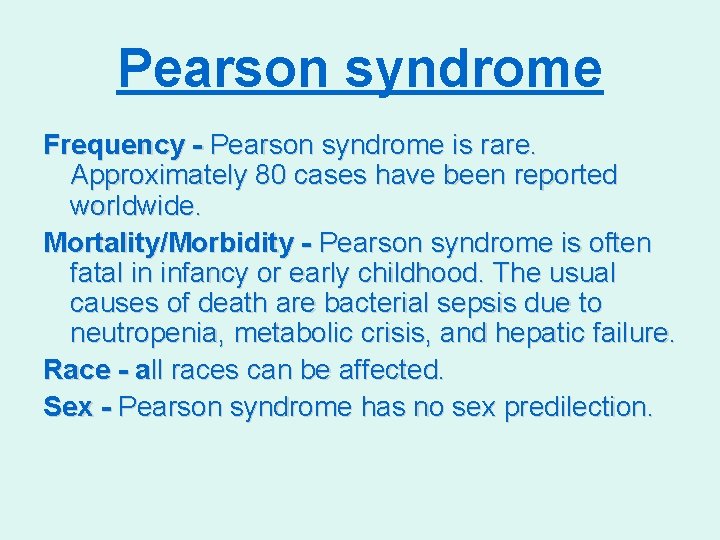 Pearson syndrome

Frequency - Pearson syndrome is rare. Approximately 80 cases have been reported worldwide.

Mortality/Morbidity - Pearson syndrome is often fatal in infancy or early childhood. The usual causes of death are bacterial sepsis due to neutropenia, metabolic crisis, and hepatic failure.

Race - all races can be affected.

Sex - Pearson syndrome has no sex predilection.